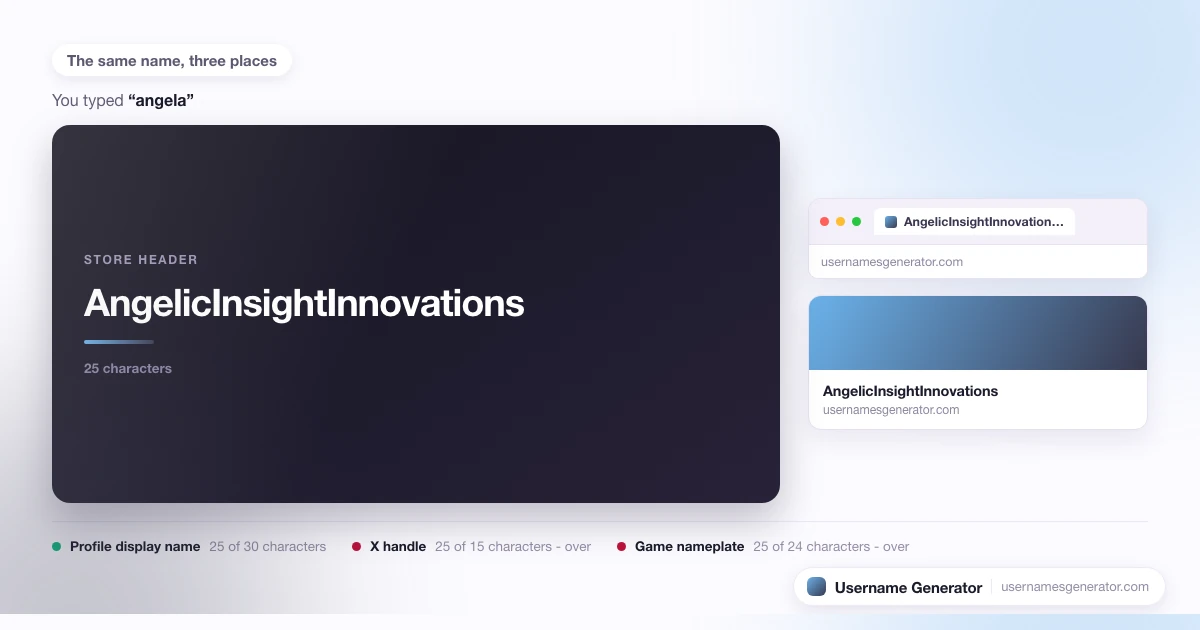 The same name, three places

You typed "angela"

STORE HEADER

AngelicInsightInnovations

25 characters

AngelicInsightInnovation...

usernamesgenerator.com

AngelicInsightInnovations
usernamesgenerator.com

• Profile display name 25 of 30 characters
• X handle 25 of 15 characters - over
• Game nameplate 25 of 24 characters - over

Username Generator usernamesgenerator.com